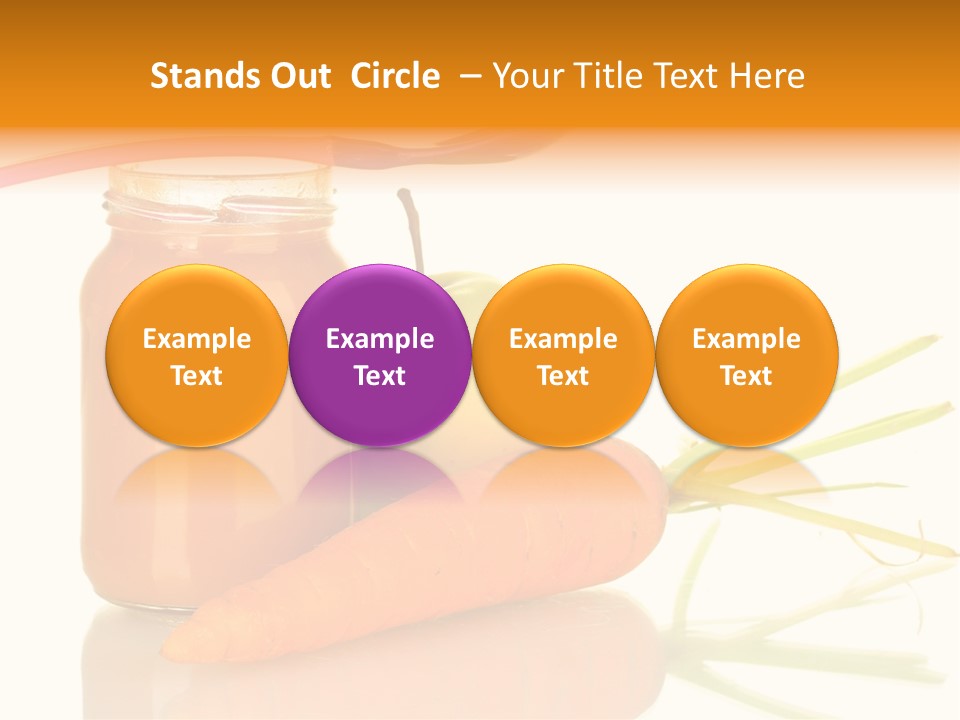 Stands Out Circle – Your Title Text Here

Example Text

Example Text

Example Text

Example Text